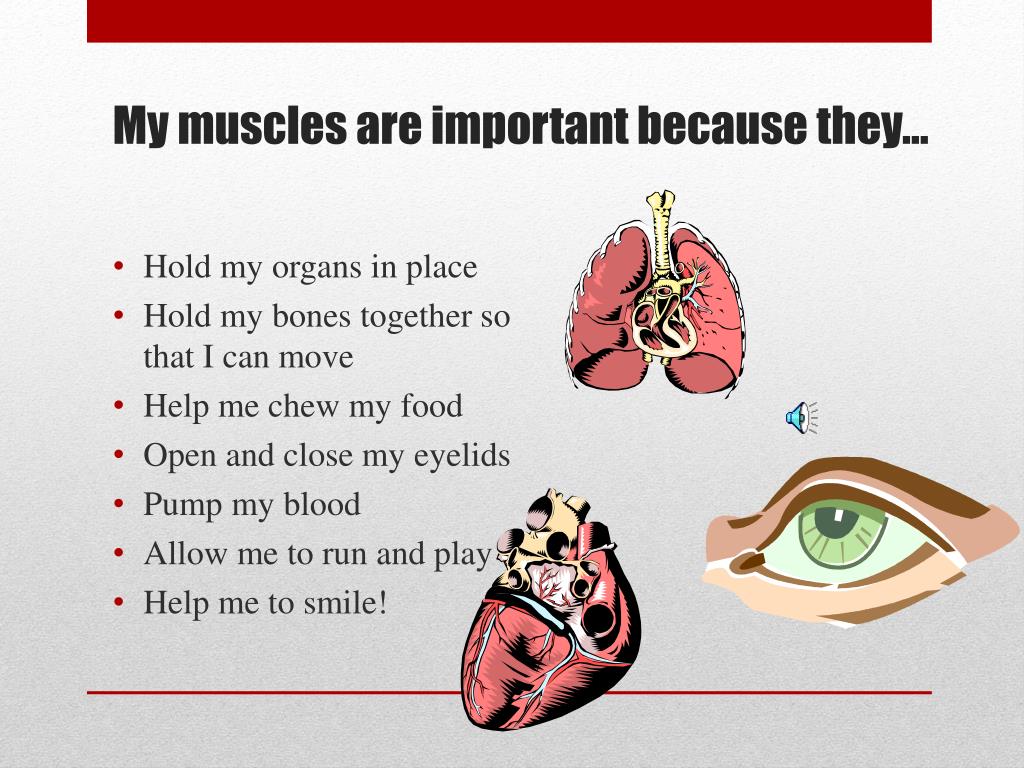 My muscles are important because they…

• Hold my organs in place
• Hold my bones together so that I can move
• Help me chew my food
• Open and close my eyelids
• Pump my blood
• Allow me to run and play
• Help me to smile!